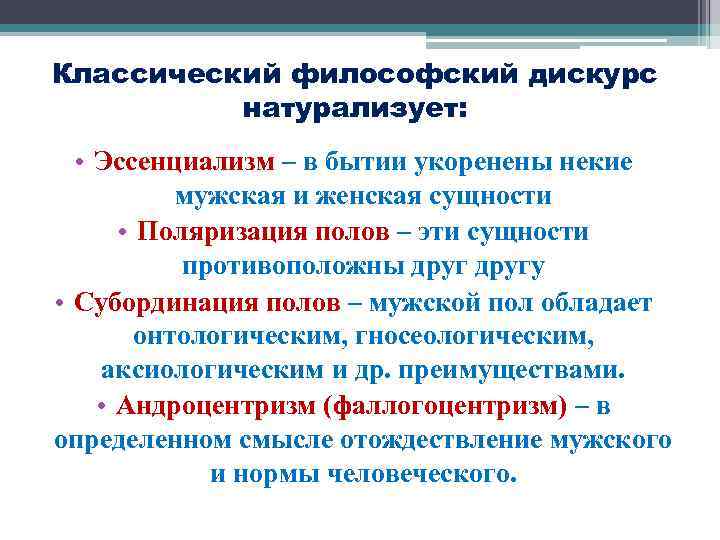 Классический философский дискурс натурализует:

• Эссенциализм – в бытии укоренены некие мужская и женская сущности

• Поляризация полов – эти сущности противоположны друг другу

• Субординация полов – мужской пол обладает онтологическим, гносеологическим, аксиологическим и др. преимуществами.

• Андроцентризм (фаллогоцентризм) – в определенном смысле отождествление мужского и нормы человеческого.